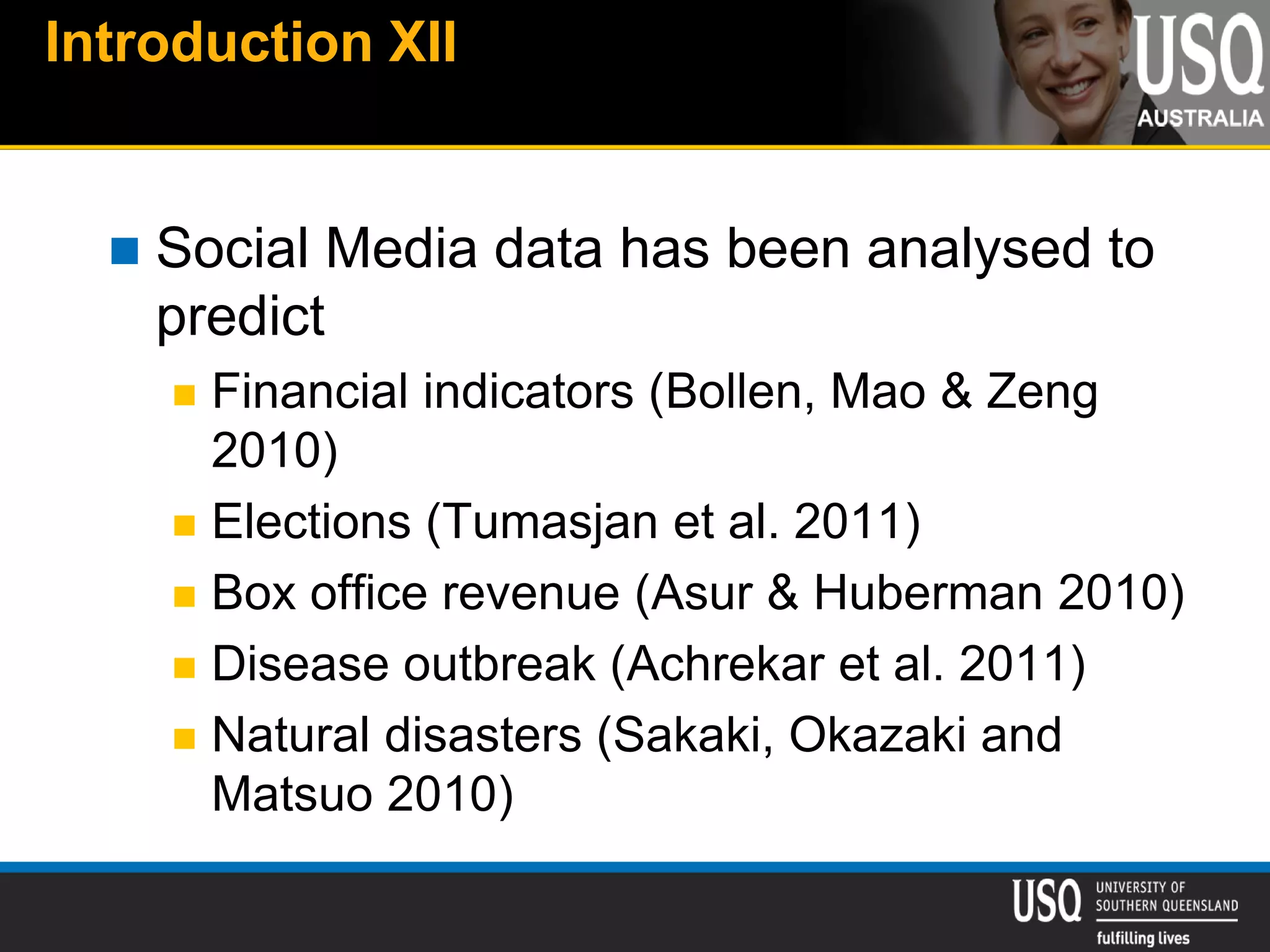 Introduction XII

USQ
AUSTRALIA

Social Media data has been analysed to predict

Financial indicators (Bollen, Mao & Zeng 2010)

Elections (Tumasjan et al. 2011)

Box office revenue (Asur & Huberman 2010)

Disease outbreak (Achrekar et al. 2011)

Natural disasters (Sakaki, Okazaki and Matsuo 2010)

USQ UNIVERSITY OF SOUTHERN QUEENSLAND
fulfilling lives